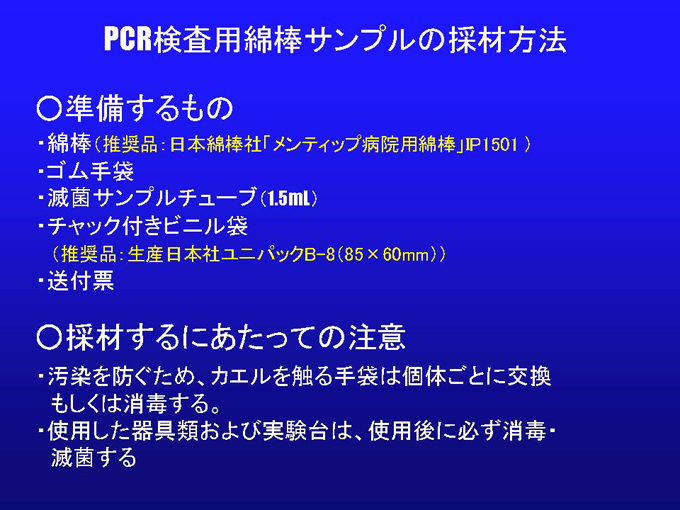 PCR検査用綿棒サンプルの採材方法

○準備するもの

・綿棒（推奨品：日本綿棒社「メンティップ病院用綿棒」IP1501）
・ゴム手袋
・滅菌サンプルチューブ（1.5mL）
・チャック付きビニル袋
（推奨品：生産日本社ユニパックB-8（85×60mm））
・送付票

○採材するにあたっての注意

・汚染を防ぐため、カエルを触る手袋は個体ごとに交換もしくは消毒する。
・使用した器具類および実験台は、使用後に必ず消毒・滅菌する